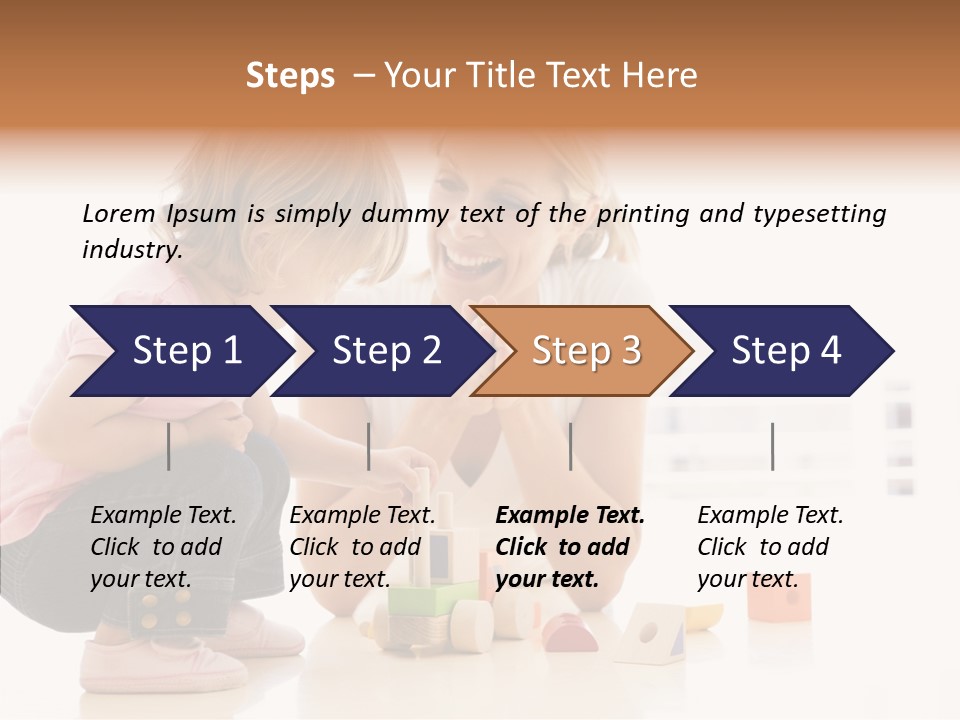 Steps – Your Title Text Here

Lorem Ipsum is simply dummy text of the printing and typesetting industry.

Step 1

Step 2

Step 3

Step 4

Example Text. Click to add your text.

Example Text. Click to add your text.

Example Text. Click to add your text.

Example Text. Click to add your text.